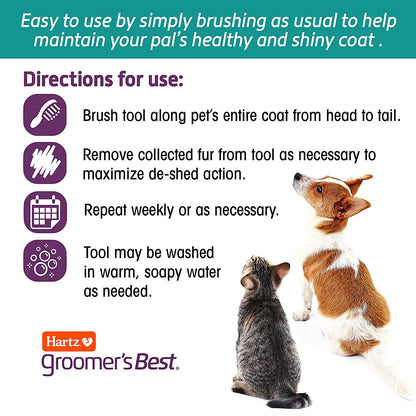 Easy to use by simply brushing as usual to help maintain your pal's healthy and shiny coat .

Directions for use:

Brush tool along pet's entire coat from head to tail.

Remove collected fur from tool as necessary to maximize de-shed action.

Repeat weekly or as necessary.

Tool may be washed in warm, soapy water as needed.

Hartz

groomer's Best.